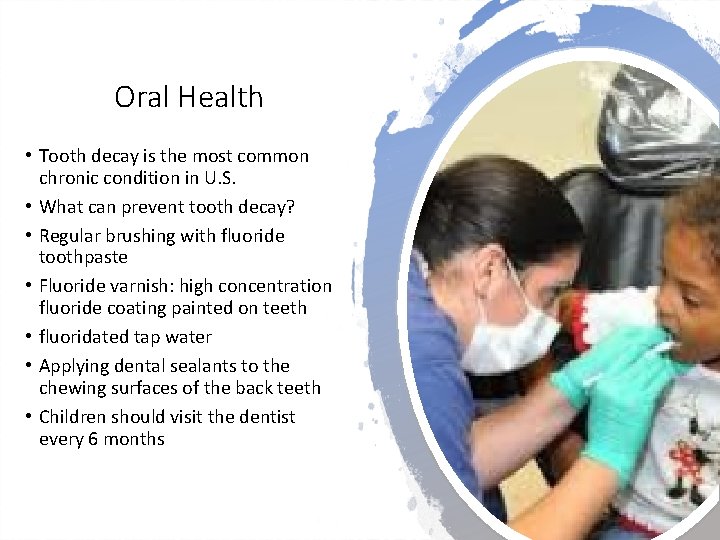 Oral Health

• Tooth decay is the most common chronic condition in U.S.
• What can prevent tooth decay?
• Regular brushing with fluoride toothpaste
• Fluoride varnish: high concentration fluoride coating painted on teeth
• fluoridated tap water
• Applying dental sealants to the chewing surfaces of the back teeth
• Children should visit the dentist every 6 months